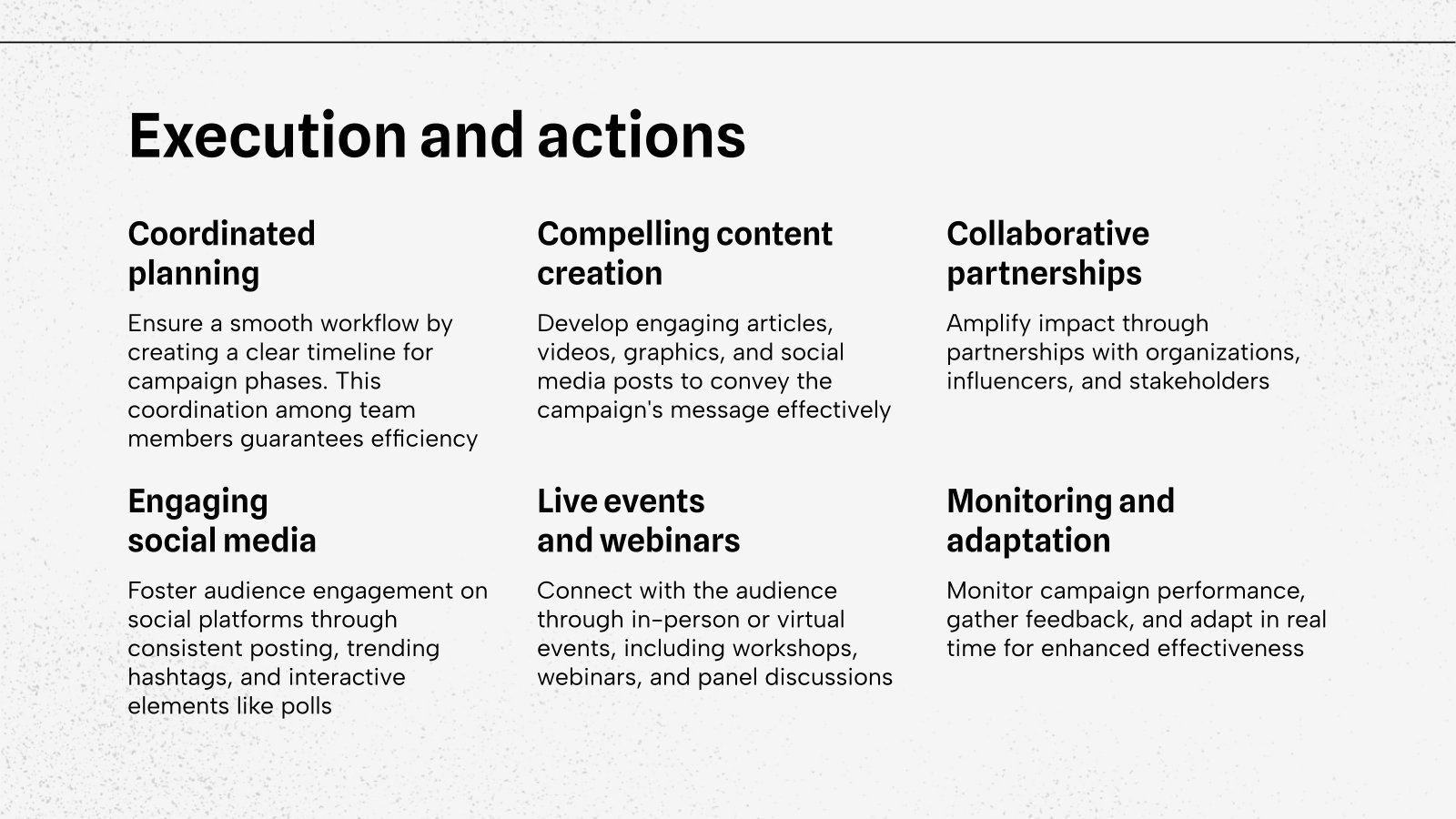 Execution and actions

Coordinated planning

Ensure a smooth workflow by creating a clear timeline for campaign phases. This coordination among team members guarantees efficiency

Compelling content creation

Develop engaging articles, videos, graphics, and social media posts to convey the campaign's message effectively

Collaborative partnerships

Amplify impact through partnerships with organizations, influencers, and stakeholders

Engaging social media

Foster audience engagement on social platforms through consistent posting, trending hashtags, and interactive elements like polls

Live events and webinars

Connect with the audience through in-person or virtual events, including workshops, webinars, and panel discussions

Monitoring and adaptation

Monitor campaign performance, gather feedback, and adapt in real time for enhanced effectiveness